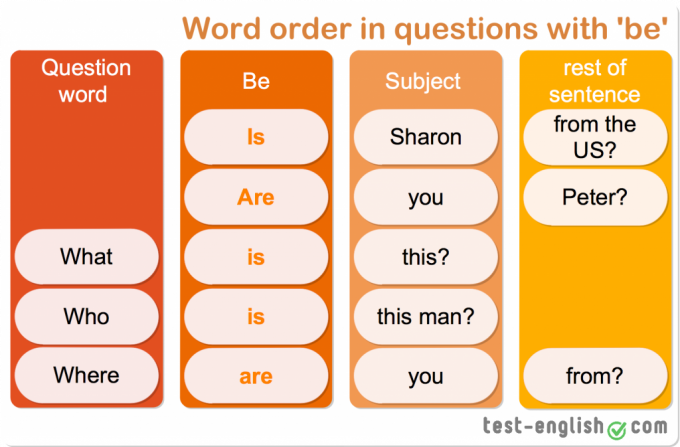 Word order in questions with 'be'

| Question word | Be | Subject | rest of sentence |
|---|---|---|---|
| | Is | Sharon | from the US? |
| | Are | you | Peter? |
| What | is | this? | |
| Who | is | this man? | |
| Where | are | you | from? |

test-english.com